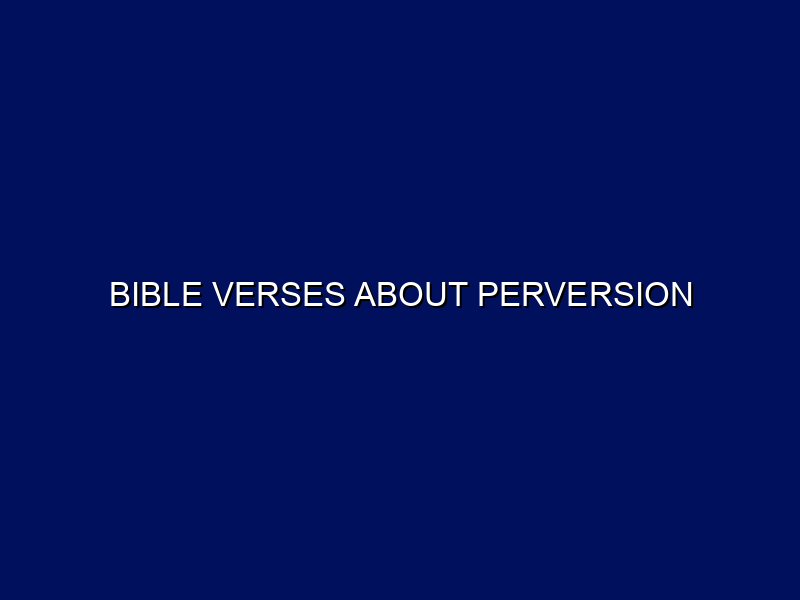 BIBLE VERSES ABOUT PERVERSION